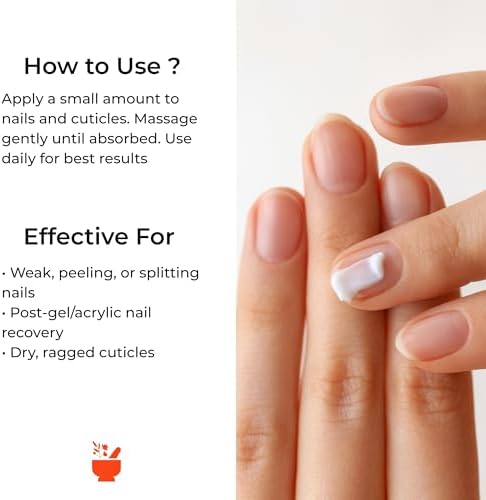 How to Use ?

Apply a small amount to nails and cuticles. Massage gently until absorbed. Use daily for best results

Effective For

• Weak, peeling, or splitting nails
• Post-gel/acrylic nail recovery
• Dry, ragged cuticles